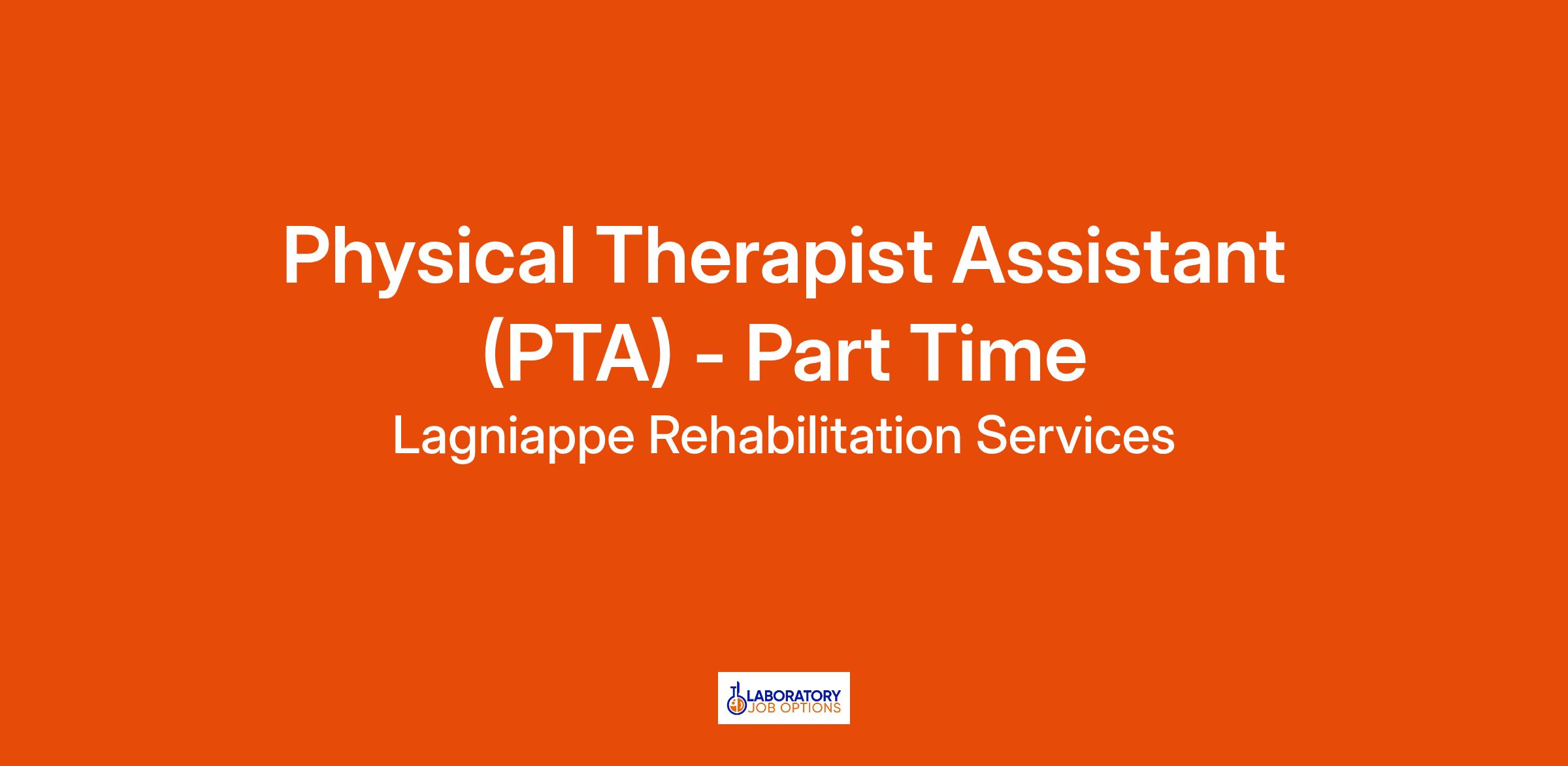 Physical Therapist Assistant (PTA) - Part Time

Lagniappe Rehabilitation Services

LABORATORY
JOB OPTIONS